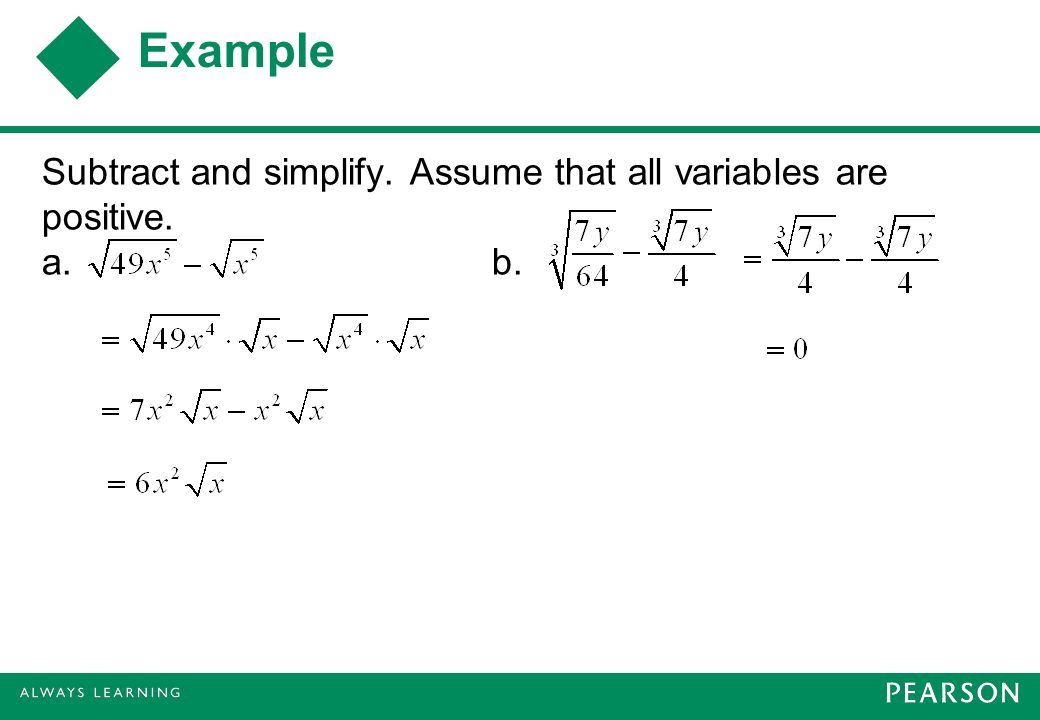 Example

Subtract and simplify. Assume that all variables are positive.

a. $\sqrt{49x^5} - \sqrt{x^5}$

$= \sqrt{49x^4} \cdot \sqrt{x} - \sqrt{x^4} \cdot \sqrt{x}$

$= 7x^2\sqrt{x} - x^2\sqrt{x}$

$= 6x^2\sqrt{x}$

b. $\sqrt[3]{\frac{7y}{64}} - \frac{\sqrt[3]{7y}}{4}$ $= \frac{\sqrt[3]{7y}}{4} - \frac{\sqrt[3]{7y}}{4}$

$= 0$

ALWAYS LEARNING

PEARSON